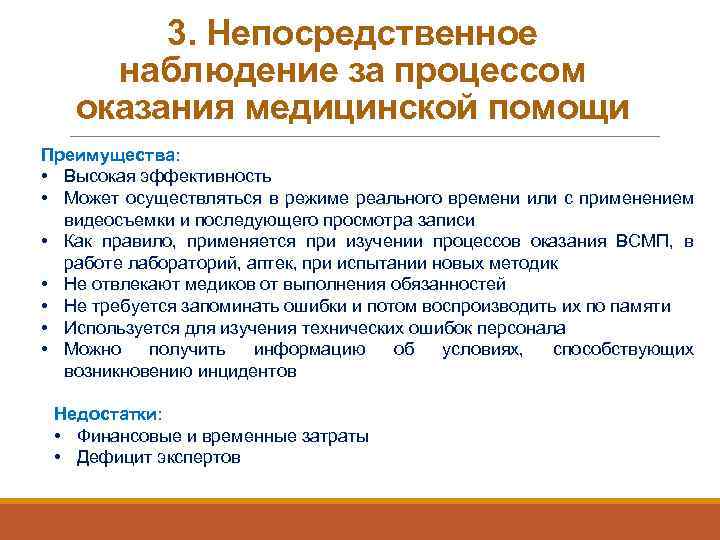 3. Непосредственное наблюдение за процессом оказания медицинской помощи

Преимущества:
• Высокая эффективность
• Может осуществляться в режиме реального времени или с применением видеосъемки и последующего просмотра записи
• Как правило, применяется при изучении процессов оказания ВСМП, в работе лабораторий, аптек, при испытании новых методик
• Не отвлекают медиков от выполнения обязанностей
• Не требуется запоминать ошибки и потом воспроизводить их по памяти
• Используется для изучения технических ошибок персонала
• Можно получить информацию об условиях, способствующих возникновению инцидентов

Недостатки:
• Финансовые и временные затраты
• Дефицит экспертов